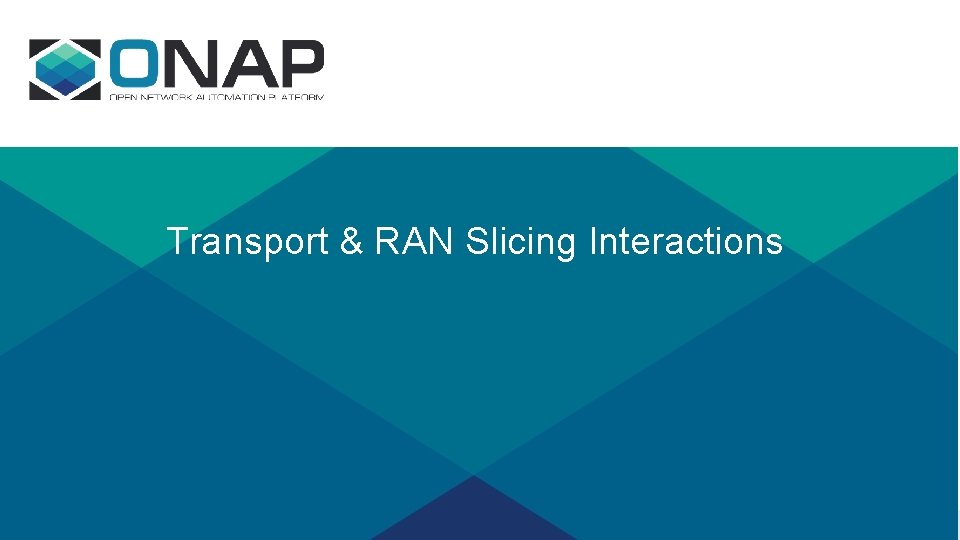 ONAP
OPEN NETWORK AUTOMATION PLATFORM

Transport & RAN Slicing Interactions